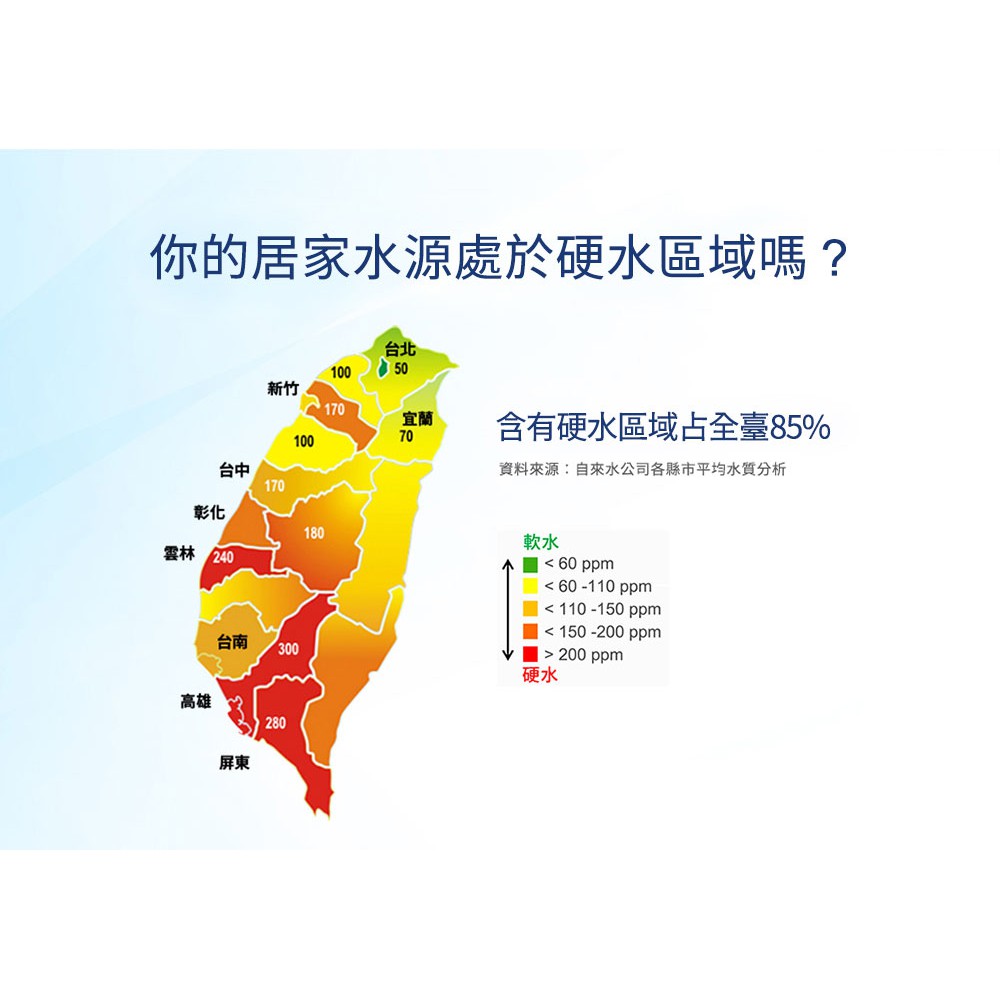 你的居家水源處於硬水區域嗎？

台北
50
100
新竹
170
宜蘭
70
100
台中
170
彰化
180
雲林
240
台南
300
高雄
280
屏東

含有硬水區域占全臺85%

資料來源：自來水公司各縣市平均水質分析

軟水
< 60 ppm
< 60 -110 ppm
< 110 -150 ppm
< 150 -200 ppm
> 200 ppm
硬水